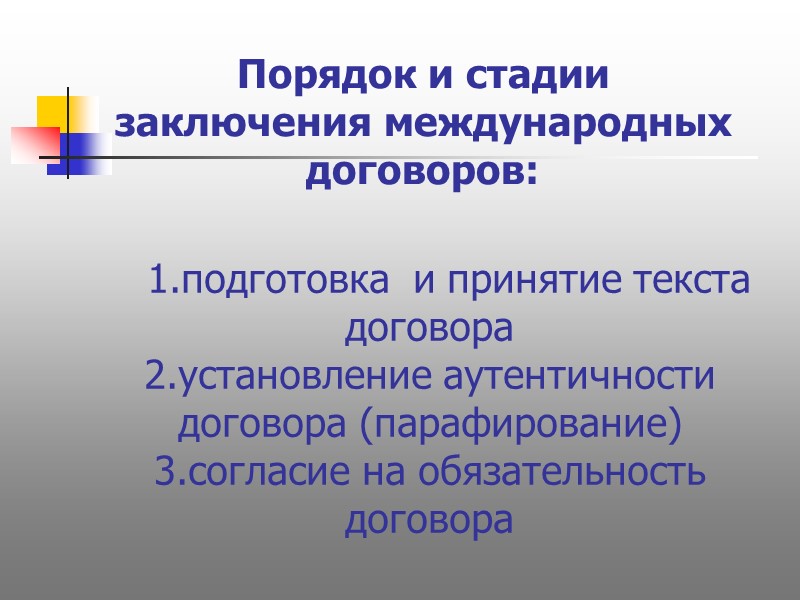 Порядок и стадии заключения международных договоров:

1.подготовка и принятие текста договора
2.установление аутентичности договора (парафирование)
3.согласие на обязательность договора